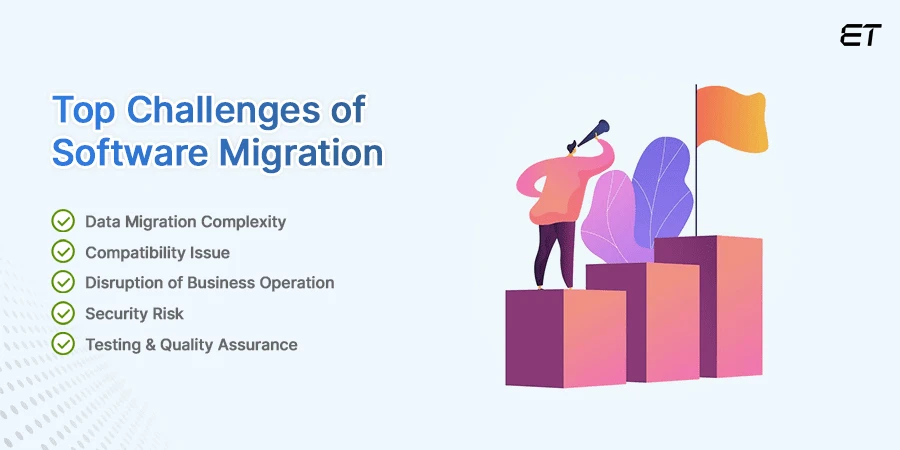 ET

Top Challenges of Software Migration

Data Migration Complexity
Compatibility Issue
Disruption of Business Operation
Security Risk
Testing & Quality Assurance